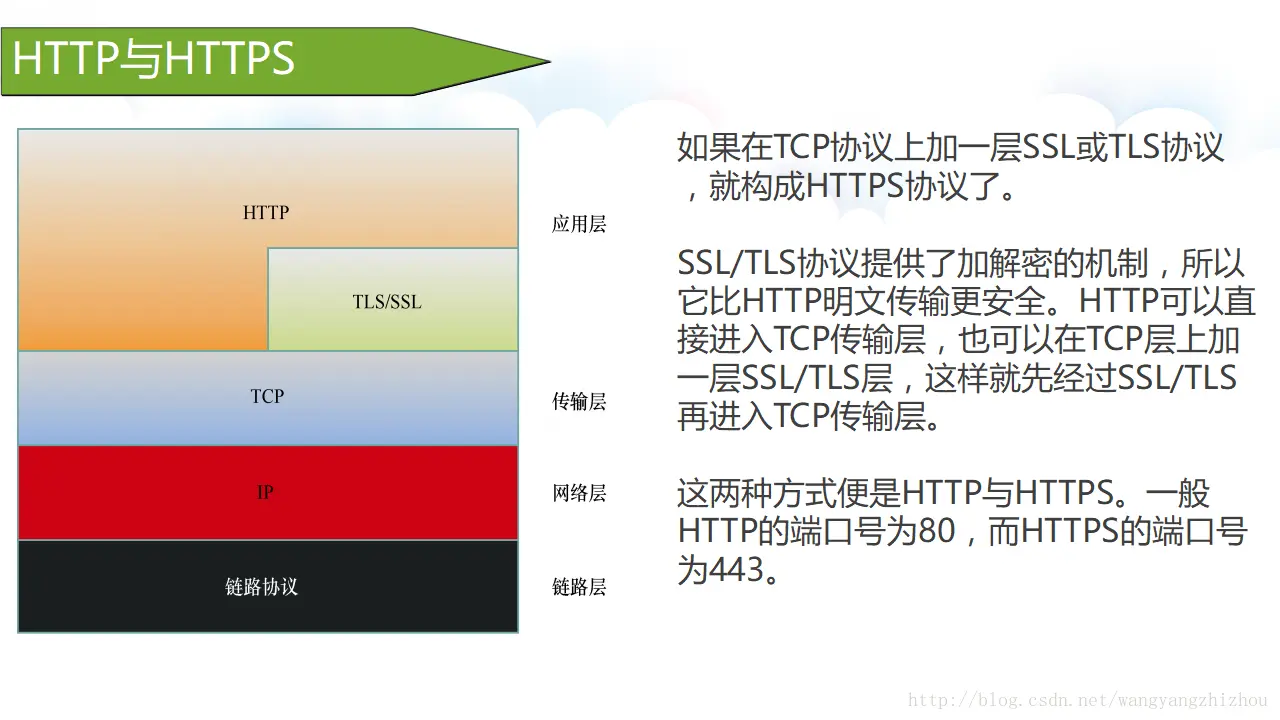 HTTP与HTTPS

HTTP

TLS/SSL

TCP

IP

链路协议

应用层

传输层

网络层

链路层

如果在TCP协议上加一层SSL或TLS协议，就构成HTTPS协议了。

SSL/TLS协议提供了加解密的机制，所以它比HTTP明文传输更安全。HTTP可以直接进入TCP传输层，也可以在TCP层上加一层SSL/TLS层，这样就先经过SSL/TLS再进入TCP传输层。

这两种方式便是HTTP与HTTPS。一般HTTP的端口号为80，而HTTPS的端口号为443。

http://blog.csdn.net/wangyangzhizhou